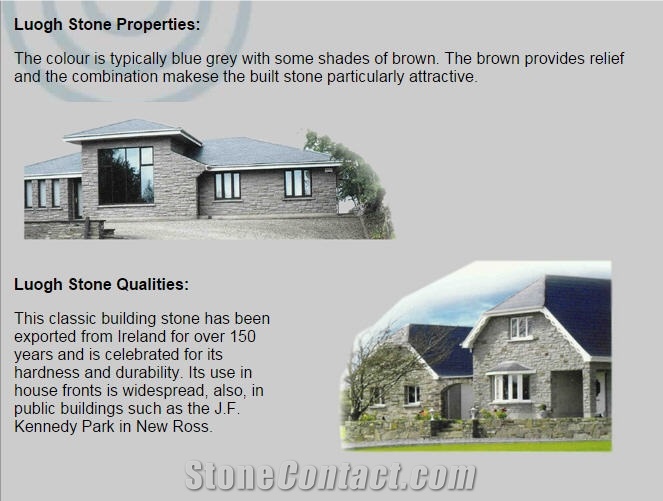 Luogh Stone Properties:

The colour is typically blue grey with some shades of brown. The brown provides relief and the combination makese the built stone particularly attractive.

Luogh Stone Qualities:

This classic building stone has been exported from Ireland for over 150 years and is celebrated for its hardness and durability. Its use in house fronts is widespread, also, in public buildings such as the J.F. Kennedy Park in New Ross.

StoneContact.com